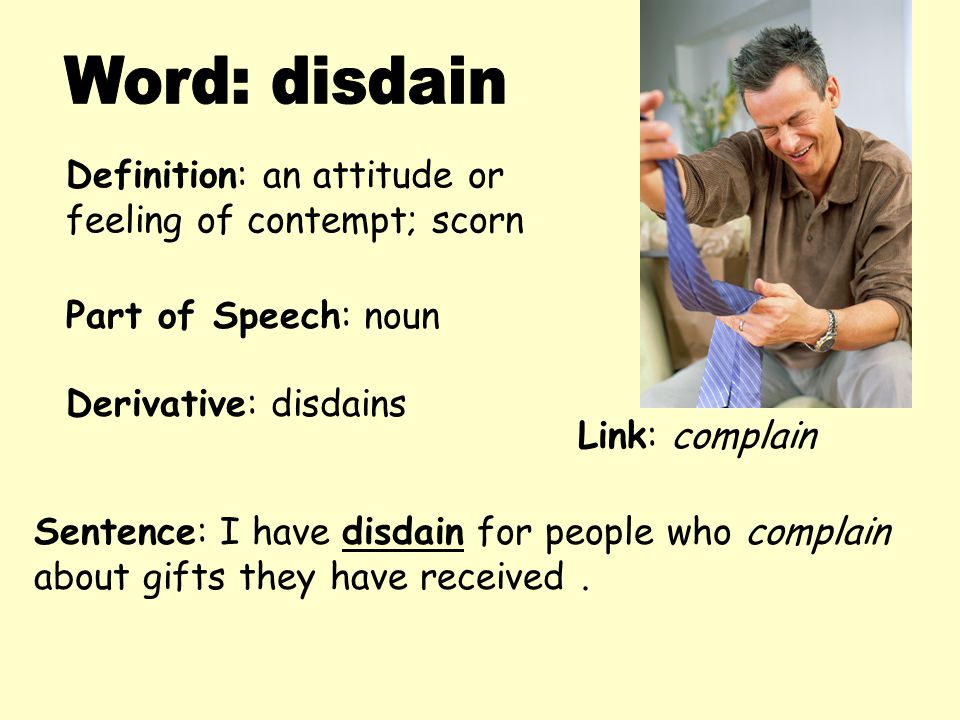 Word: disdain

Definition: an attitude or feeling of contempt; scorn

Part of Speech: noun

Derivative: disdains

Link: complain

Sentence: I have disdain for people who complain about gifts they have received .